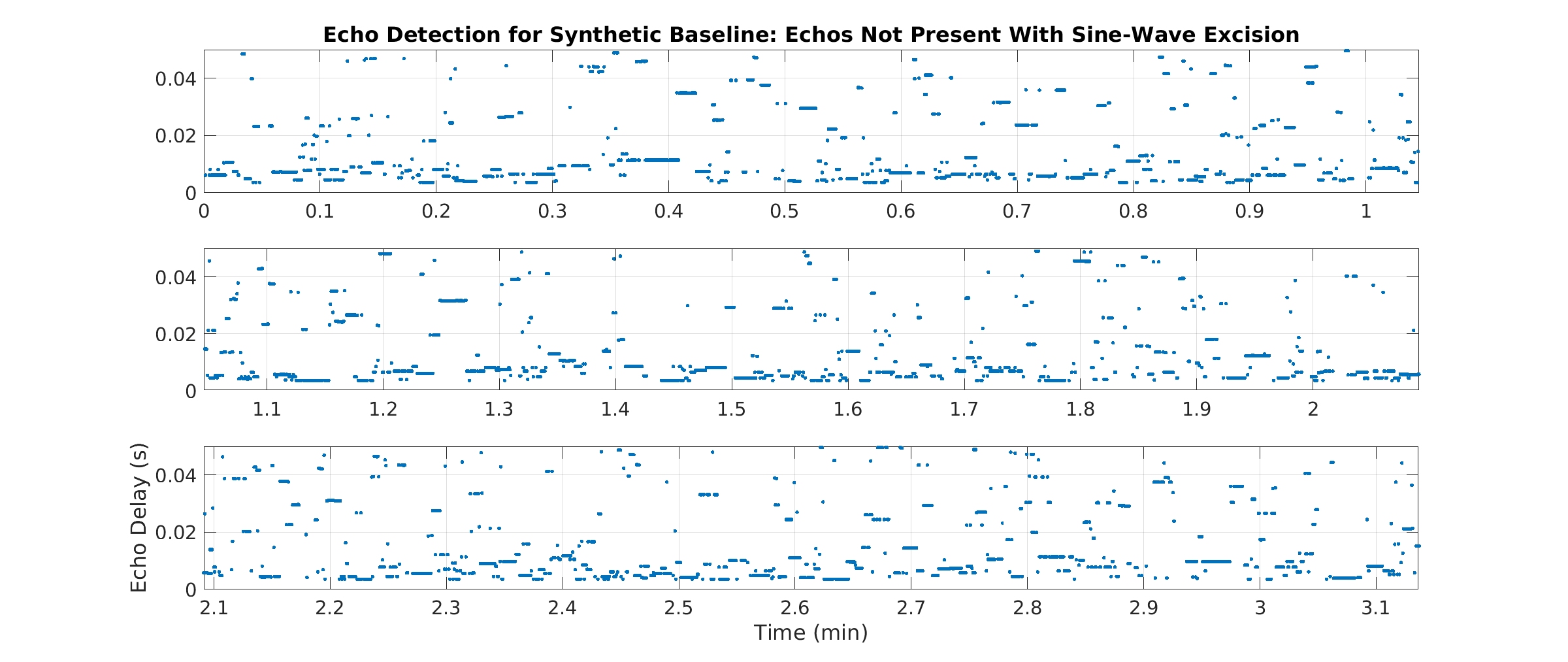 Echo Detection for Synthetic Baseline: Echos Not Present With Sine-Wave Excision

0.04
0.02
0
0 0.1 0.2 0.3 0.4 0.5 0.6 0.7 0.8 0.9 1

0.04
0.02
0
1.1 1.2 1.3 1.4 1.5 1.6 1.7 1.8 1.9 2

Echo Delay (s)
0.04
0.02
0
2.1 2.2 2.3 2.4 2.5 2.6 2.7 2.8 2.9 3 3.1
Time (min)